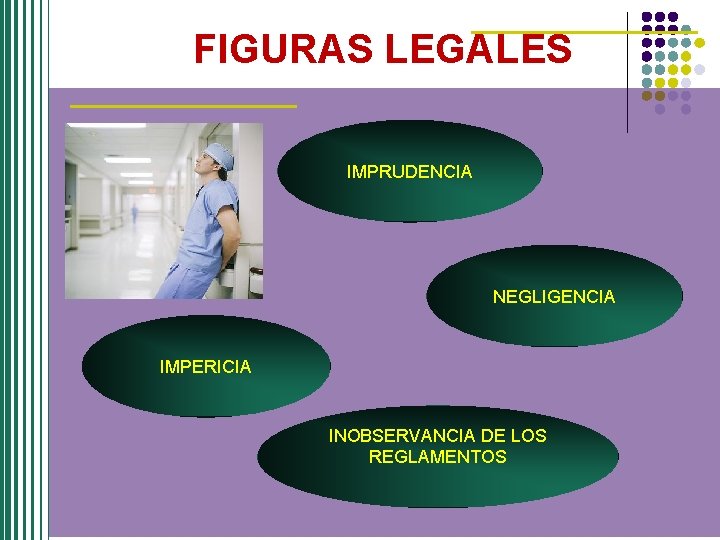 FIGURAS LEGALES

IMPRUDENCIA

NEGLIGENCIA

IMPERICIA

INOBSERVANCIA DE LOS REGLAMENTOS